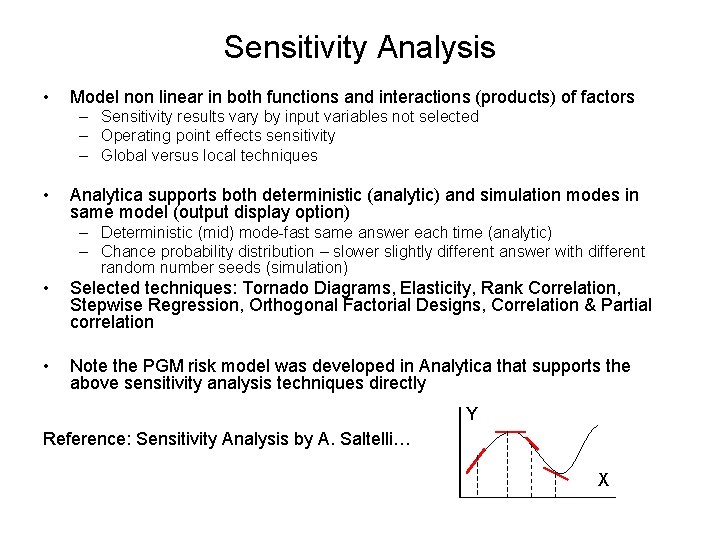 Sensitivity Analysis

• Model non linear in both functions and interactions (products) of factors
– Sensitivity results vary by input variables not selected
– Operating point effects sensitivity
– Global versus local techniques

• Analytica supports both deterministic (analytic) and simulation modes in same model (output display option)
– Deterministic (mid) mode-fast same answer each time (analytic)
– Chance probability distribution – slower slightly different answer with different random number seeds (simulation)

• Selected techniques: Tornado Diagrams, Elasticity, Rank Correlation, Stepwise Regression, Orthogonal Factorial Designs, Correlation & Partial correlation

• Note the PGM risk model was developed in Analytica that supports the above sensitivity analysis techniques directly

Reference: Sensitivity Analysis by A. Saltelli…

Y

X